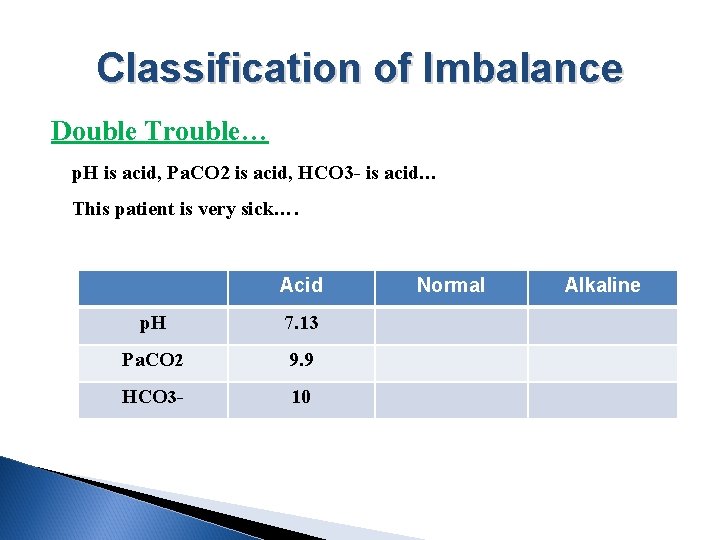 Classification of Imbalance

Double Trouble…

pH is acid, PaCO2 is acid, HCO3- is acid…

This patient is very sick.…

| | Acid | Normal | Alkaline |
|---|---|---|---|
| pH | 7.13 | | |
| PaCO2 | 9.9 | | |
| HCO3- | 10 | | |